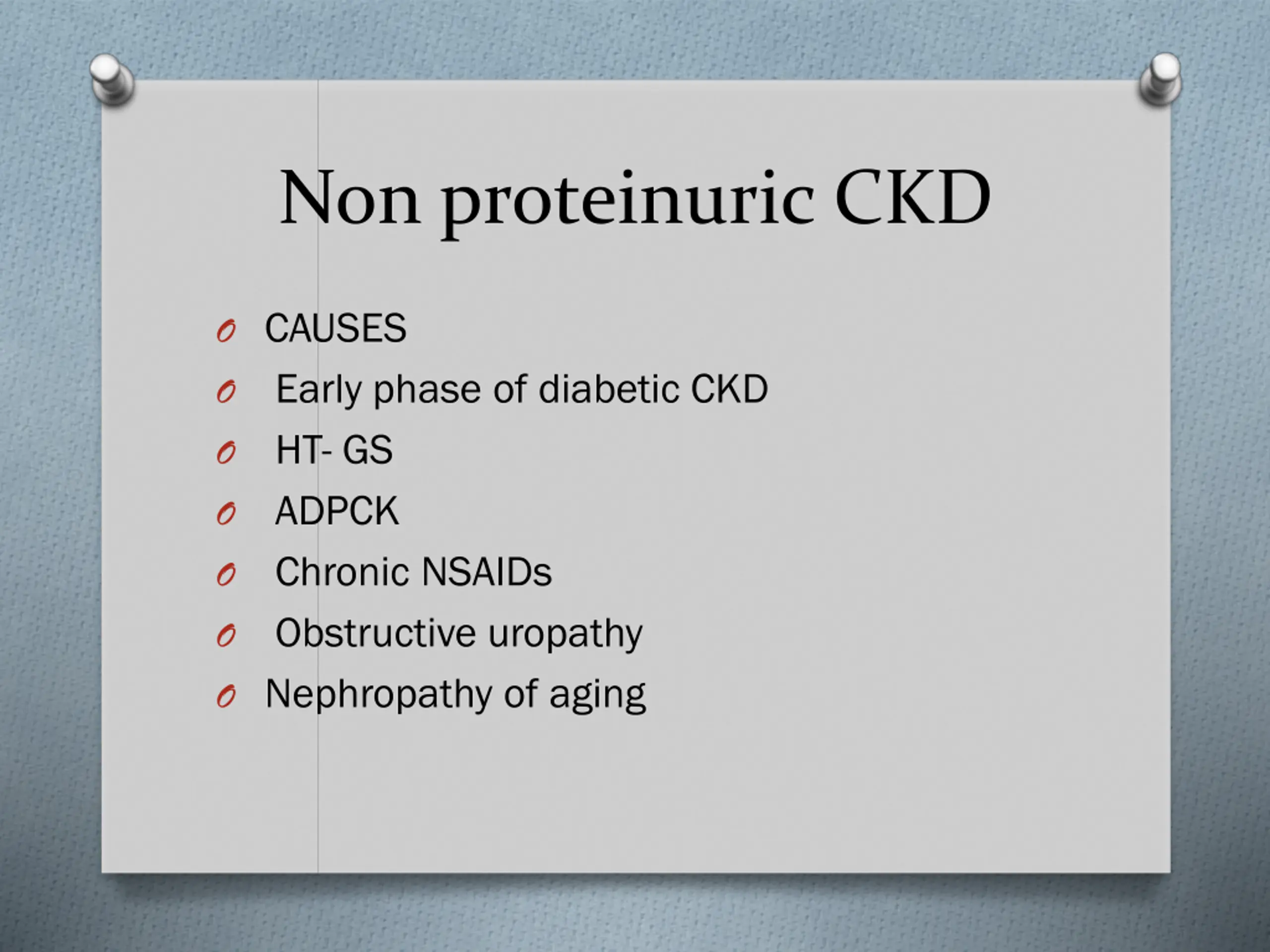 Non proteinuric CKD

CAUSES
Early phase of diabetic CKD
HT- GS
ADPCK
Chronic NSAIDs
Obstructive uropathy
Nephropathy of aging